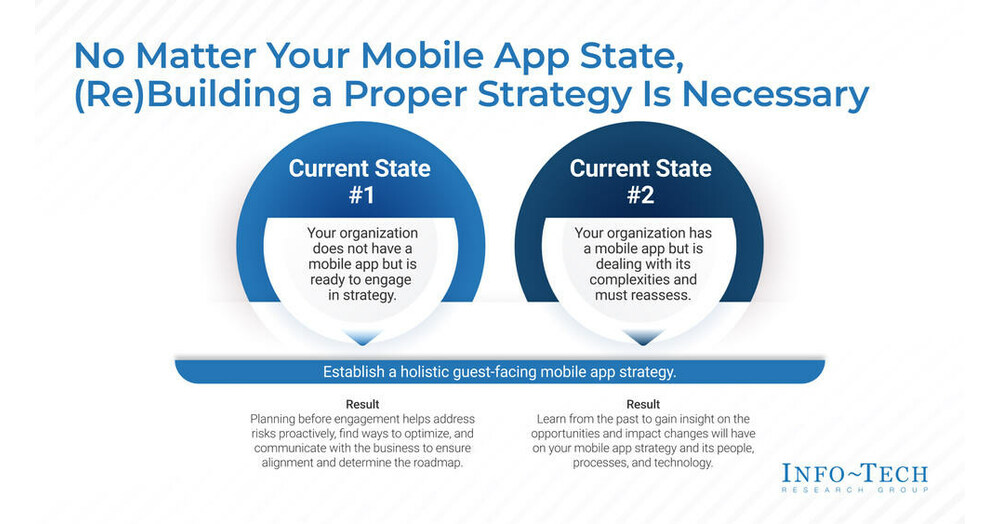 No Matter Your Mobile App State, (Re)Building a Proper Strategy Is Necessary

Current State #1

Your organization does not have a mobile app but is ready to engage in strategy.

Current State #2

Your organization has a mobile app but is dealing with its complexities and must reassess.

Establish a holistic guest-facing mobile app strategy.

Result
Planning before engagement helps address risks proactively, find ways to optimize, and communicate with the business to ensure alignment and determine the roadmap.

Result
Learn from the past to gain insight on the opportunities and impact changes will have on your mobile app strategy and its people, processes, and technology.

INFO~TECH
RESEARCH GROUP